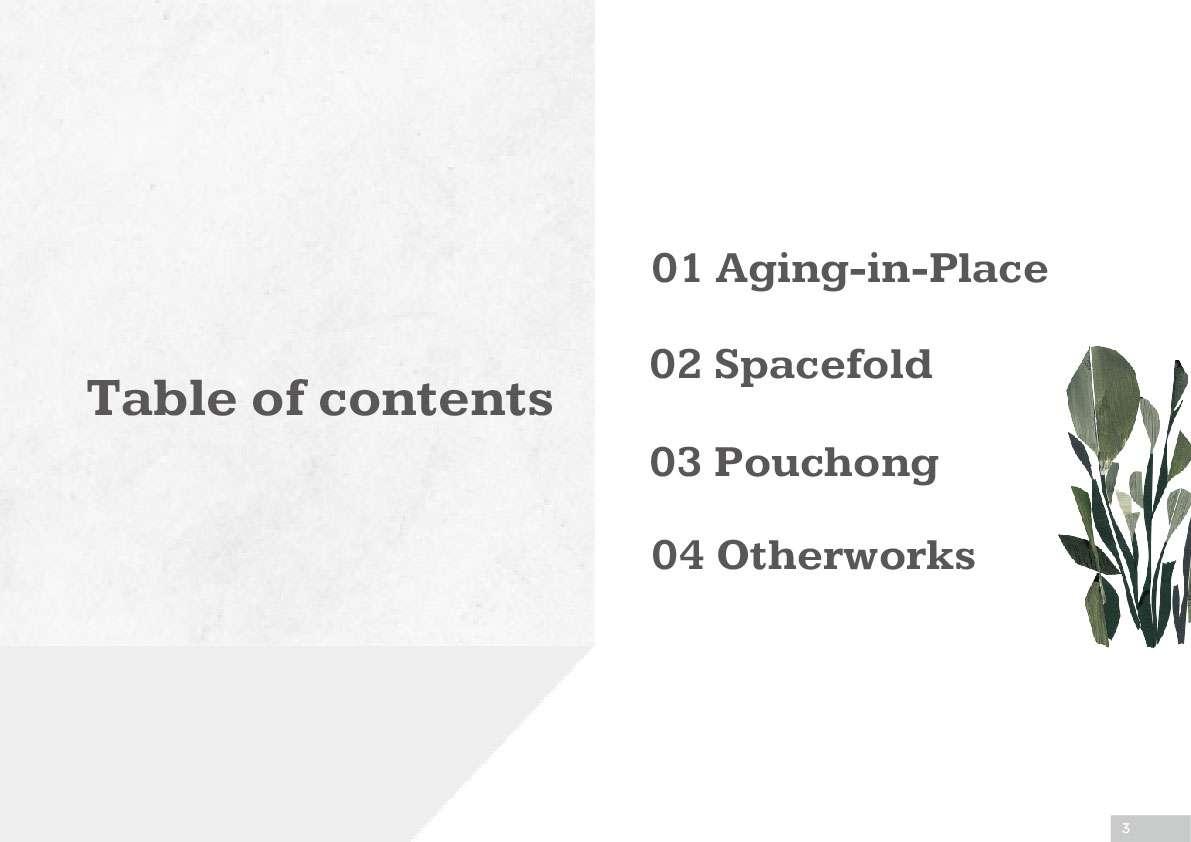 Table of contents

01 Aging-in-Place

02 Spacefold

03 Pouchong

04 Otherworks

3